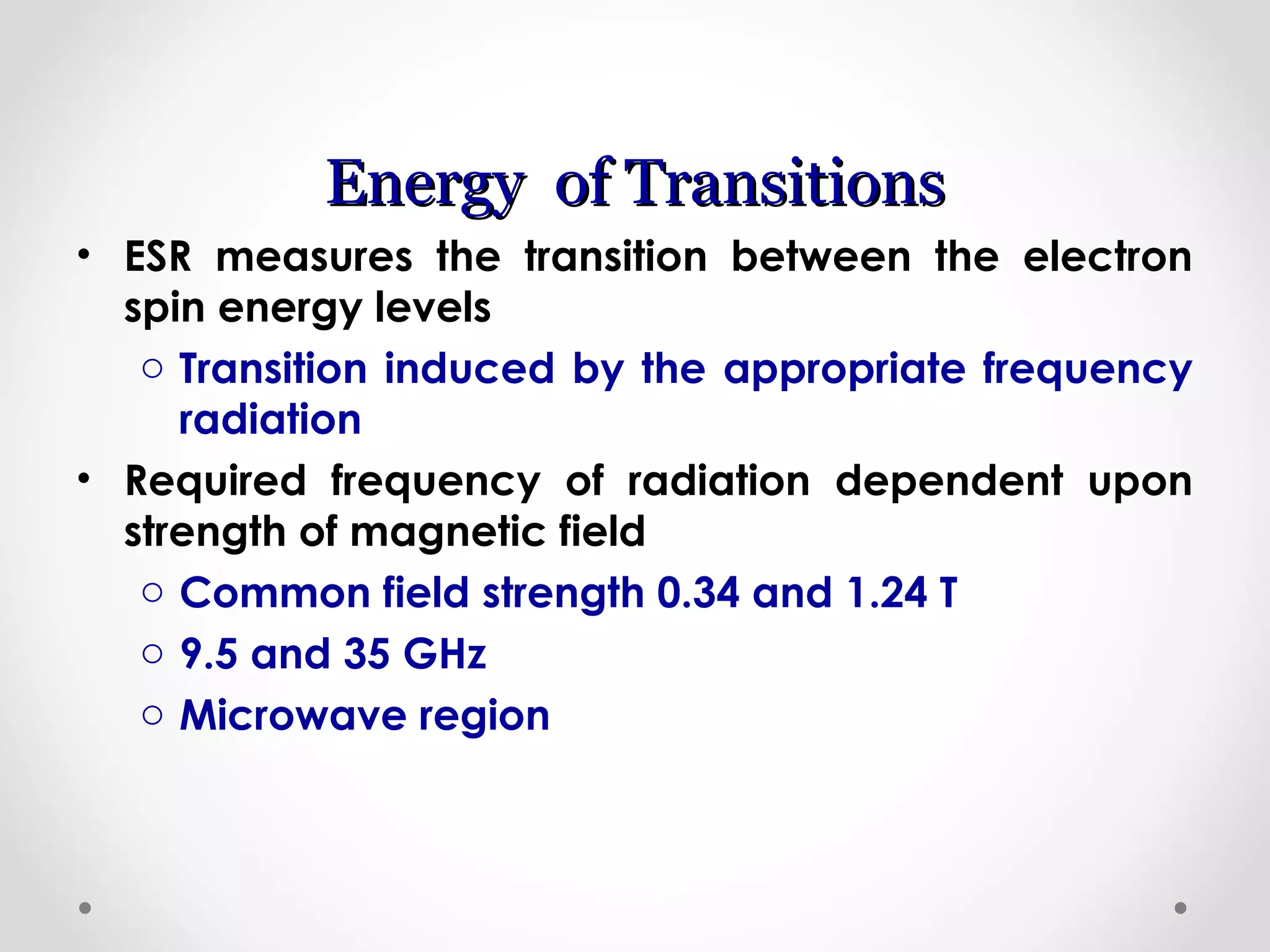 Energy of Transitions

• ESR measures the transition between the electron spin energy levels

○ Transition induced by the appropriate frequency radiation

• Required frequency of radiation dependent upon strength of magnetic field

○ Common field strength 0.34 and 1.24 T

○ 9.5 and 35 GHz

○ Microwave region